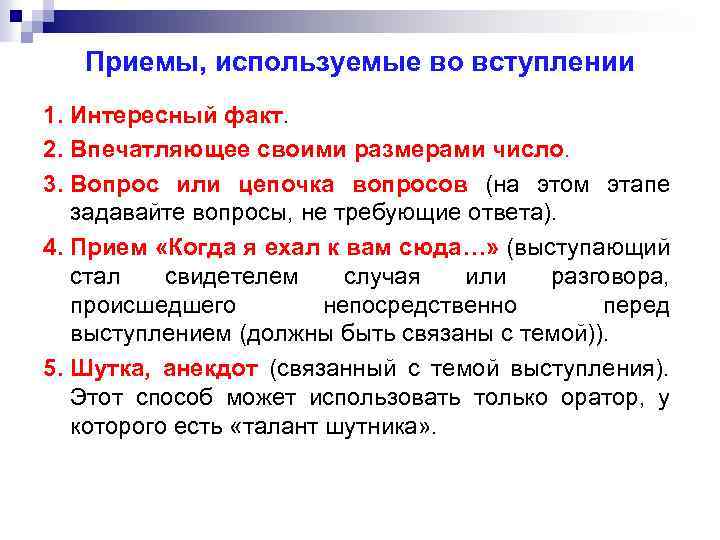 Приемы, используемые во вступлении

1. Интересный факт.

2. Впечатляющее своими размерами число.

3. Вопрос или цепочка вопросов (на этом этапе задавайте вопросы, не требующие ответа).

4. Прием «Когда я ехал к вам сюда…» (выступающий стал свидетелем случая или разговора, происшедшего непосредственно перед выступлением (должны быть связаны с темой)).

5. Шутка, анекдот (связанный с темой выступления). Этот способ может использовать только оратор, у которого есть «талант шутника».